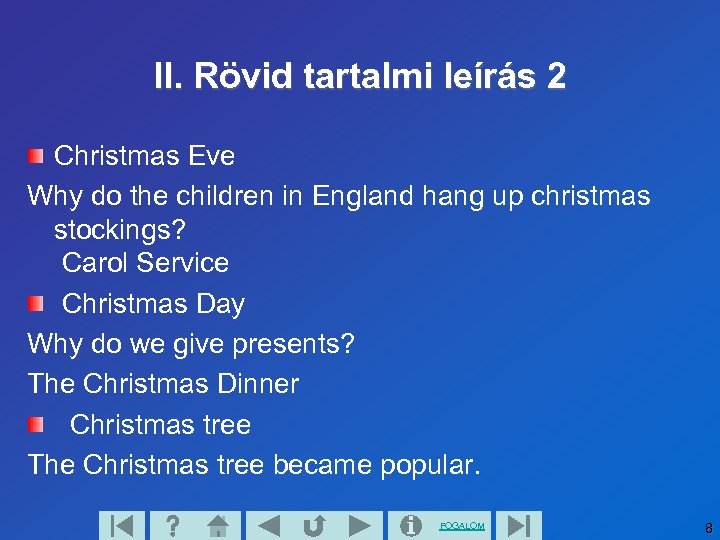 II. Rövid tartalmi leírás 2

Christmas Eve

Why do the children in England hang up christmas stockings?

Carol Service

Christmas Day

Why do we give presents?

The Christmas Dinner

Christmas tree

The Christmas tree became popular.

? FOGALOM

8